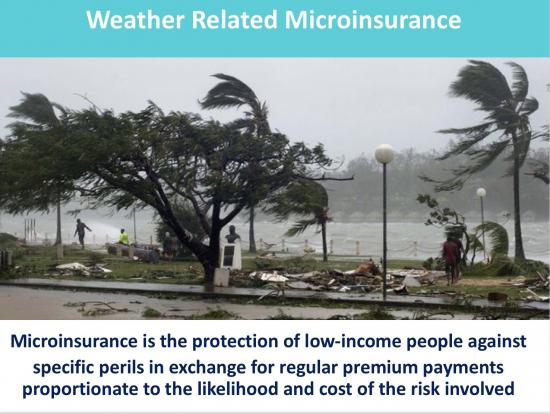 Weather Related Microinsurance

Microinsurance is the protection of low-income people against specific perils in exchange for regular premium payments proportionate to the likelihood and cost of the risk involved